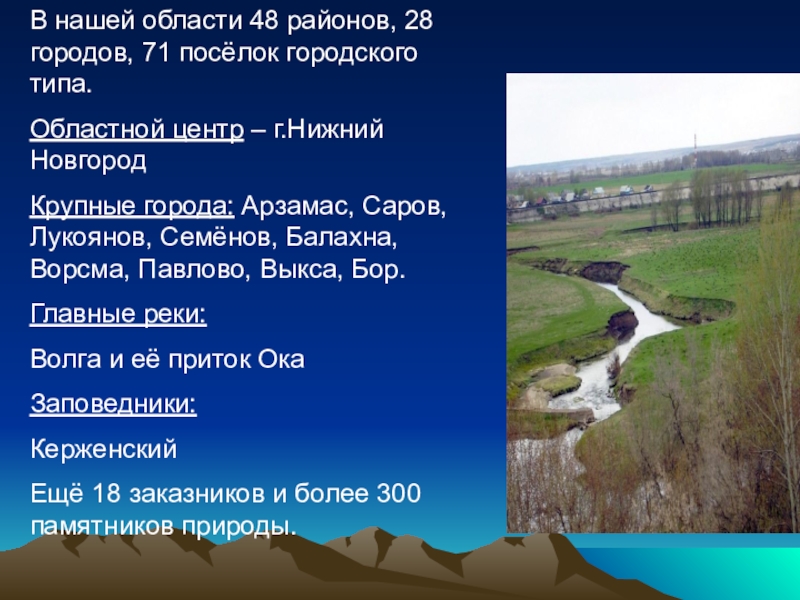 В нашей области 48 районов, 28 городов, 71 посёлок городского типа.

Областной центр – г.Нижний Новгород

Крупные города: Арзамас, Саров, Лукоянов, Семёнов, Балахна, Ворсма, Павлово, Выкса, Бор.

Главные реки:

Волга и её приток Ока

Заповедники:

Керженский

Ещё 18 заказников и более 300 памятников природы.